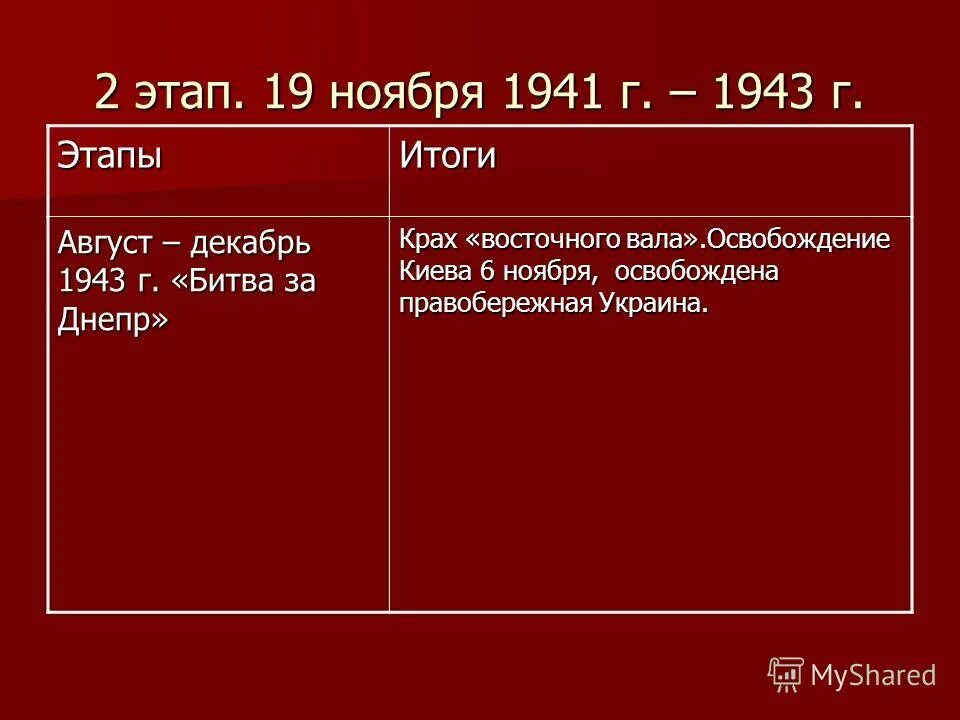 2 этап. 19 ноября 1941 г. – 1943 г.

| Этапы | Итоги |
|---|---|
| Август – декабрь 1943 г. «Битва за Днепр» | Крах «восточного вала».Освобождение Киева 6 ноября, освобождена правобережная Украина. |

MyShared